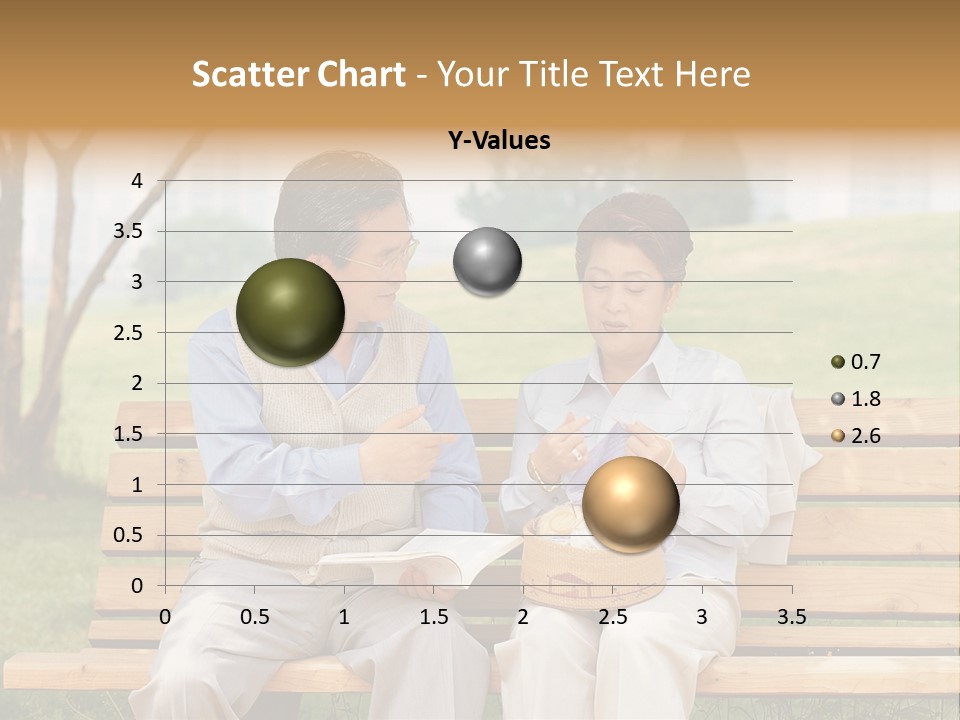 Scatter Chart - Your Title Text Here

Y-Values

4
3.5
3
2.5
2
1.5
1
0.5
0

0 0.5 1 1.5 2 2.5 3 3.5

0.7
1.8
2.6